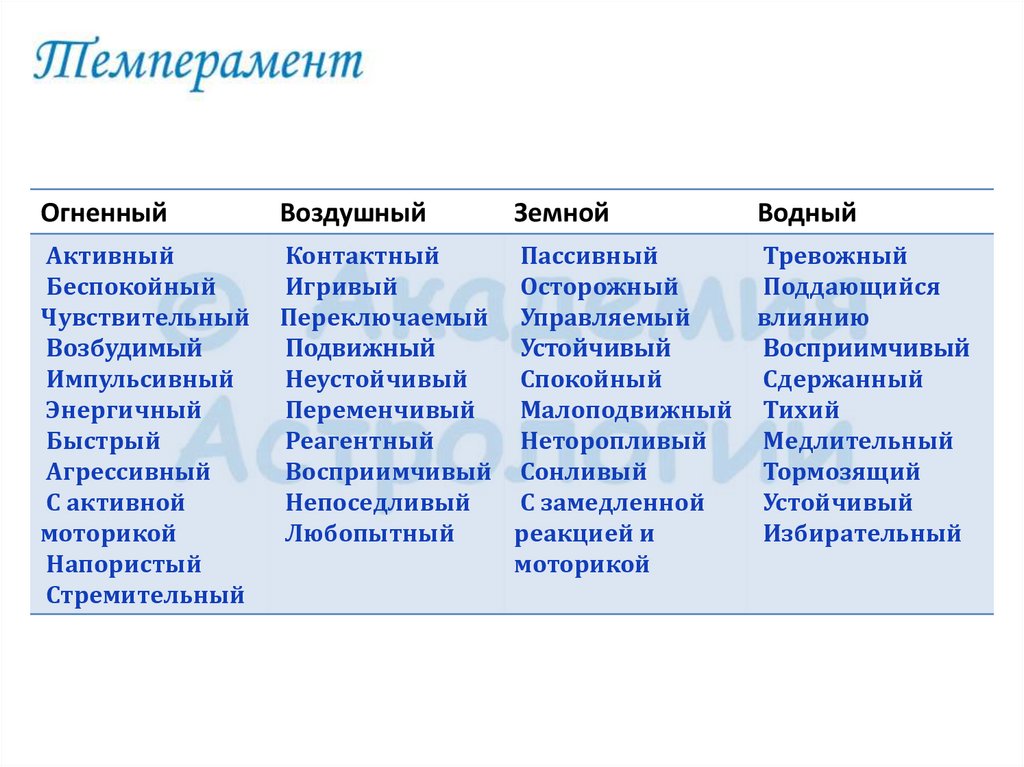 Темперамент

| Огненный | Воздушный | Земной | Водный |
|---|---|---|---|
| Активный Беспокойный Чувствительный Возбудимый Импульсивный Энергичный Быстрый Агрессивный С активной моторикой Напористый Стремительный | Контактный Игривый Переключаемый Подвижный Неустойчивый Переменчивый Реагентный Восприимчивый Непоседливый Любопытный | Пассивный Осторожный Управляемый Устойчивый Спокойный Малоподвижный Неторопливый Сонливый С замедленной реакцией и моторикой | Тревожный Поддающийся влиянию Восприимчивый Сдержанный Тихий Медлительный Тормозящий Устойчивый Избирательный |

© Академия Астрологии